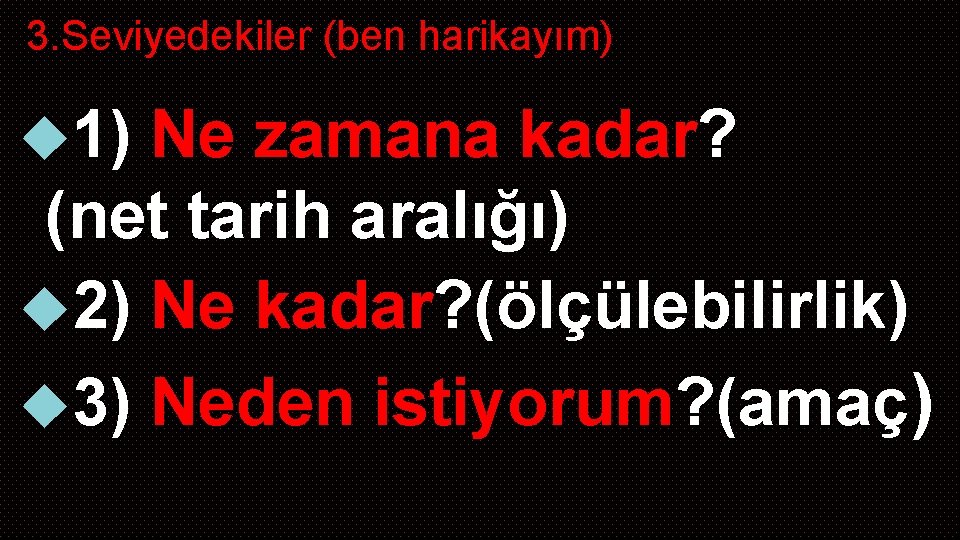 3.Seviyedekiler (ben harikayım)

1) Ne zamana kadar? (net tarih aralığı)

2) Ne kadar?(ölçülebilirlik)

3) Neden istiyorum?(amaç)